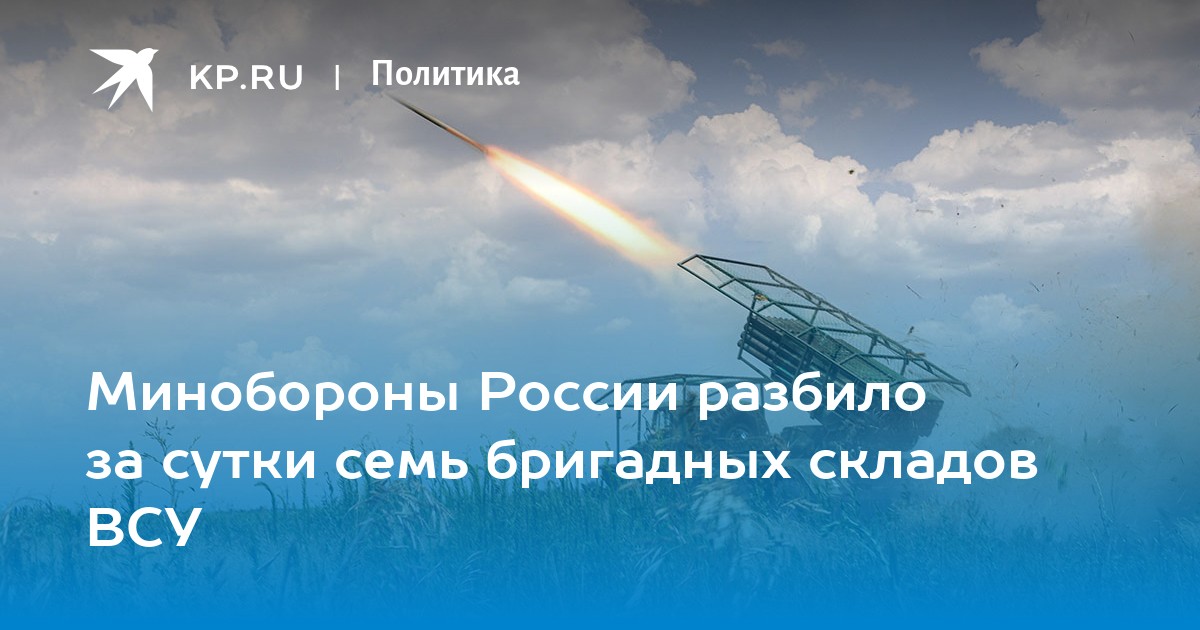 KP.RU | Политика

Минобороны России разбило за сутки семь бригадных складов ВСУ